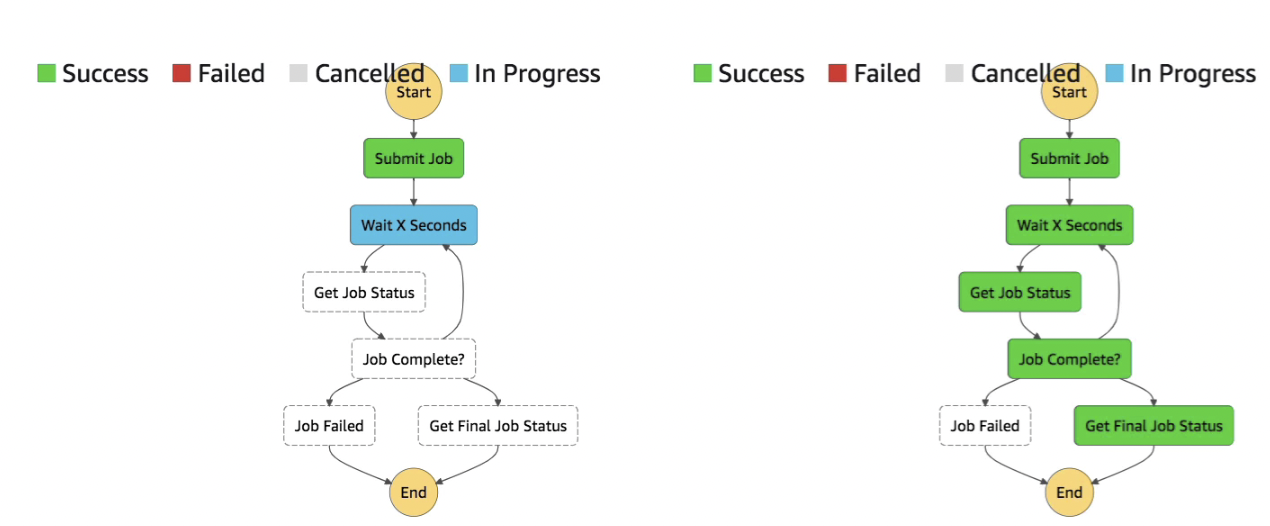 Success Failed Cancelled In Progress

Start

Submit Job

Wait X Seconds

Get Job Status

Job Complete?

Job Failed

Get Final Job Status

End

Success Failed Cancelled In Progress

Start

Submit Job

Wait X Seconds

Get Job Status

Job Complete?

Job Failed

Get Final Job Status

End